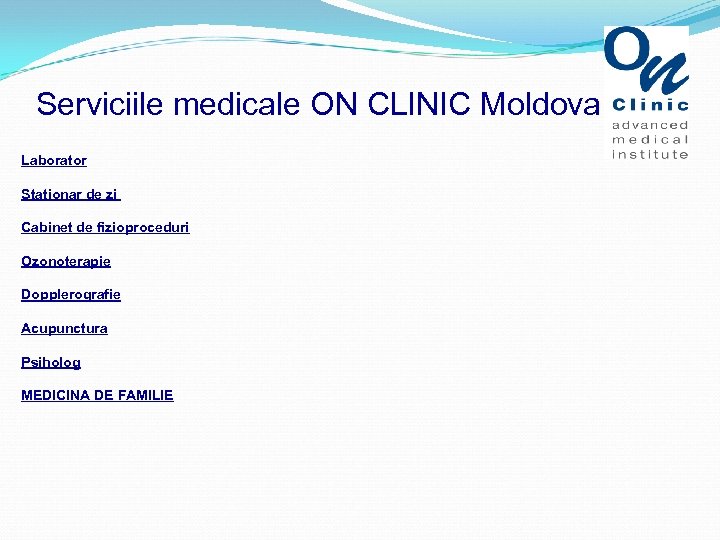 Serviciile medicale ON CLINIC Moldova

On
Clinic
advanced
medical
institute

Laborator

Stationar de zi

Cabinet de fizioproceduri

Ozonoterapie

Dopplerografie

Acupunctura

Psiholog

MEDICINA DE FAMILIE